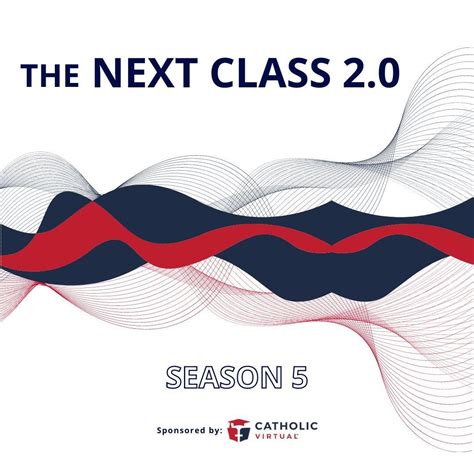 THE NEXT CLASS 2.0

SEASON 5

Sponsored by: CATHOLIC VIRTUAL